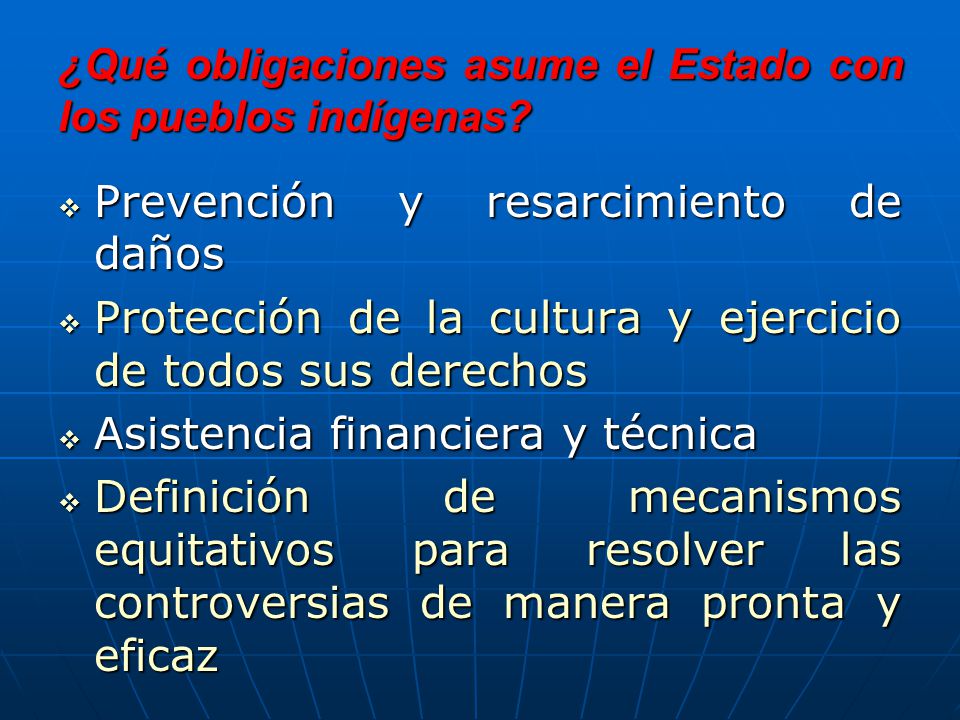 ¿Qué obligaciones asume el Estado con los pueblos indígenas?

❖ Prevención y resarcimiento de daños

❖ Protección de la cultura y ejercicio de todos sus derechos

❖ Asistencia financiera y técnica

❖ Definición de mecanismos equitativos para resolver las controversias de manera pronta y eficaz